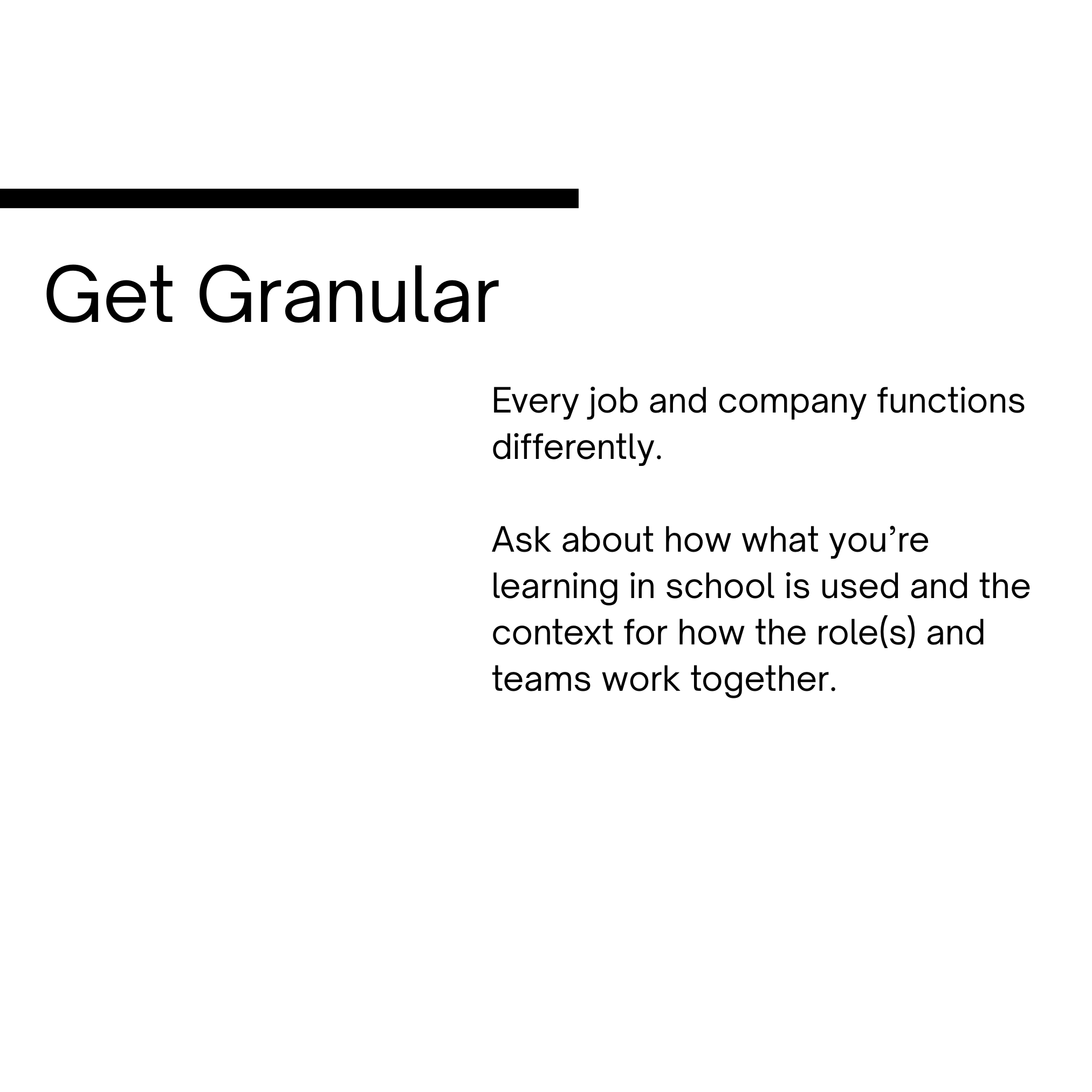 Get Granular

Every job and company functions differently.

Ask about how what you’re learning in school is used and the context for how the role(s) and teams work together.